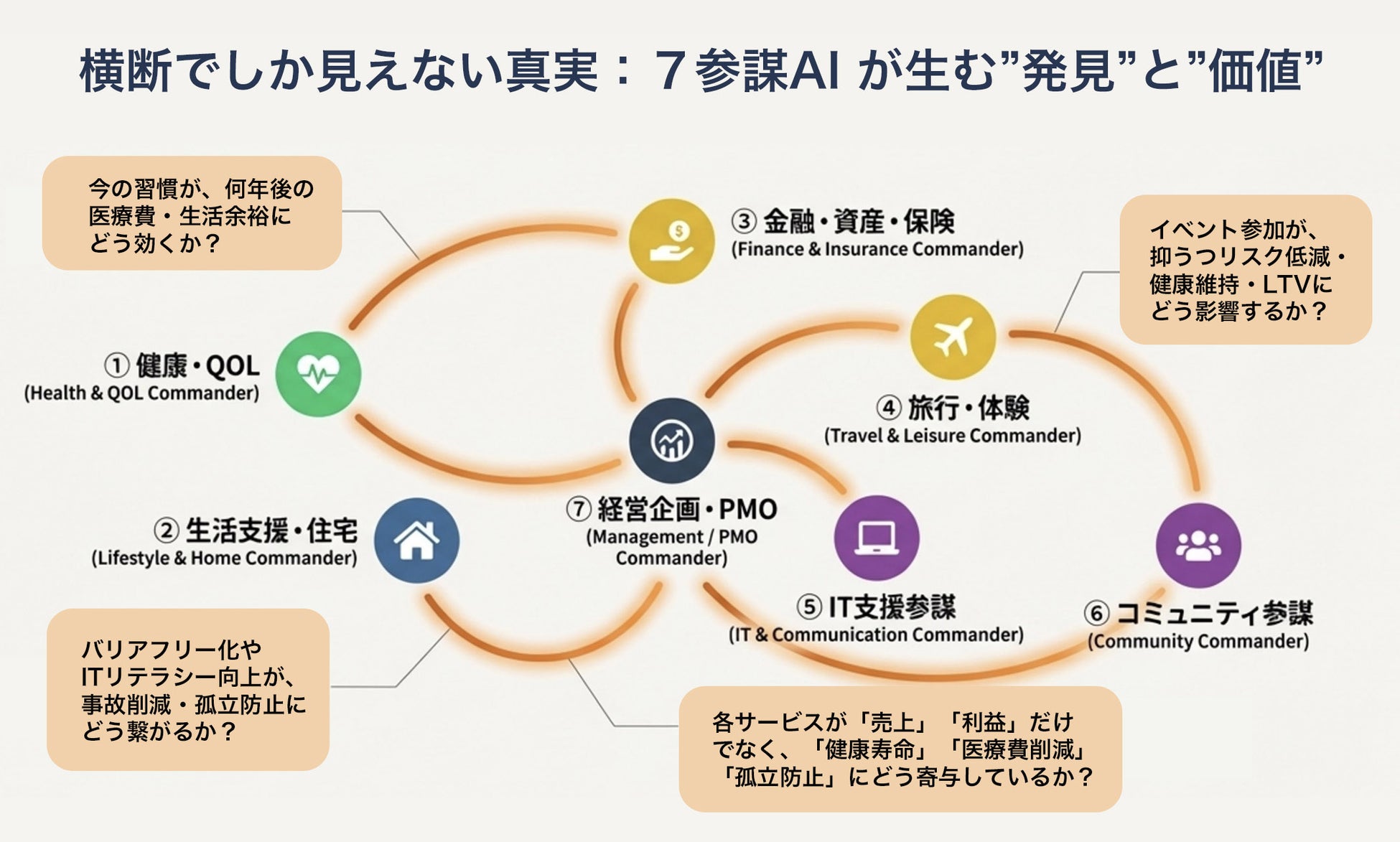 横断でしか見えない真実：７参謀AI が生む”発見”と”価値”

今の習慣が、何年後の医療費・生活余裕にどう効くか？

③ 金融・資産・保険
(Finance & Insurance Commander)

イベント参加が、抑うつリスク低減・健康維持・LTVにどう影響するか？

① 健康・QOL
(Health & QOL Commander)

④ 旅行・体験
(Travel & Leisure Commander)

⑦ 経営企画・PMO
(Management / PMO Commander)

② 生活支援・住宅
(Lifestyle & Home Commander)

⑤ IT支援参謀
(IT & Communication Commander)

⑥ コミュニティ参謀
(Community Commander)

バリアフリー化やITリテラシー向上が、事故削減・孤立防止にどう繋がるか？

各サービスが「売上」「利益」だけでなく、「健康寿命」「医療費削減」「孤立防止」にどう寄与しているか？